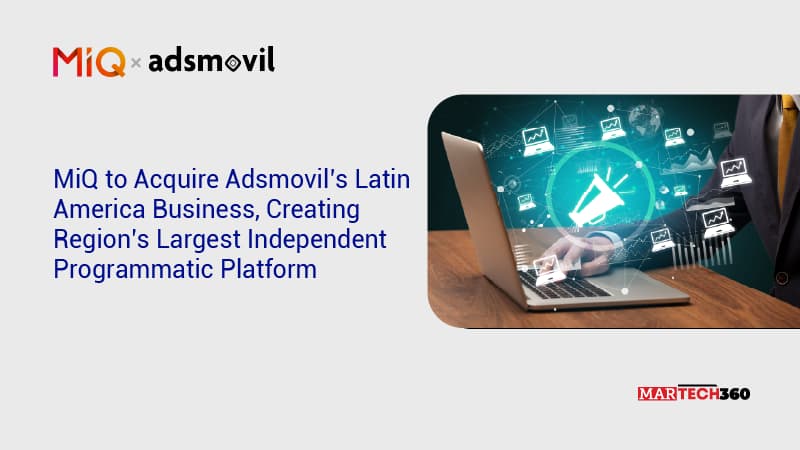 MiQ × adsmovil

MiQ to Acquire Adsmovil's Latin America Business, Creating Region's Largest Independent Programmatic Platform

MARTECH360